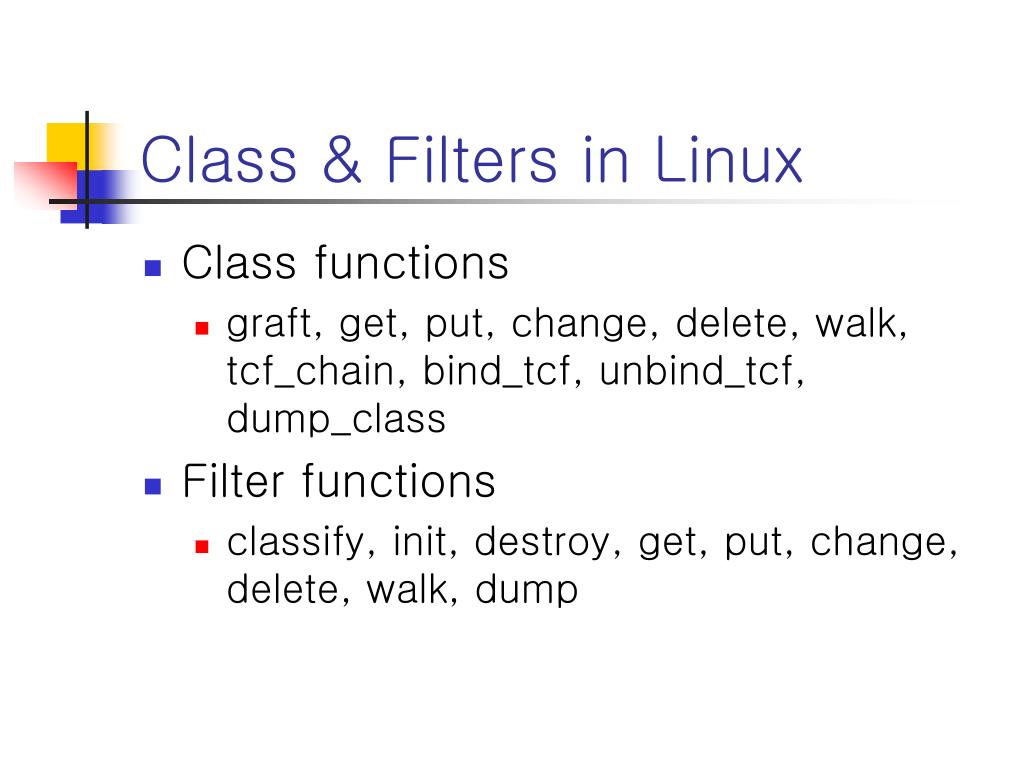 Class & Filters in Linux

- Class functions
  - graft, get, put, change, delete, walk, tcf_chain, bind_tcf, unbind_tcf, dump_class
- Filter functions
  - classify, init, destroy, get, put, change, delete, walk, dump